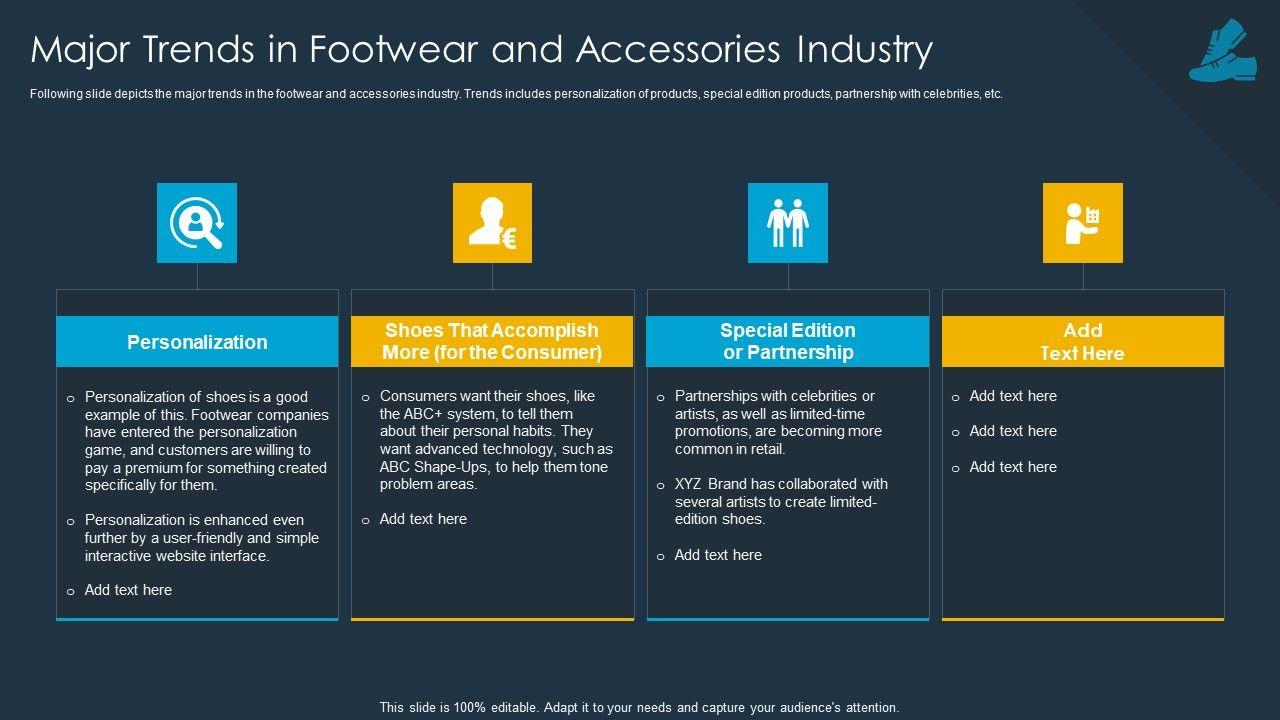 Major Trends in Footwear and Accessories Industry

Following slide depicts the major trends in the footwear and accessories industry. Trends includes personalization of products, special edition products, partnership with celebrities, etc.

Personalization

o Personalization of shoes is a good example of this. Footwear companies have entered the personalization game, and customers are willing to pay a premium for something created specifically for them.

o Personalization is enhanced even further by a user-friendly and simple interactive website interface.

o Add text here

Shoes That Accomplish More (for the Consumer)

o Consumers want their shoes, like the ABC+ system, to tell them about their personal habits. They want advanced technology, such as ABC Shape-Ups, to help them tone problem areas.

o Add text here

Special Edition or Partnership

o Partnerships with celebrities or artists, as well as limited-time promotions, are becoming more common in retail.

o XYZ Brand has collaborated with several artists to create limited-edition shoes.

o Add text here

Add Text Here

o Add text here

o Add text here

o Add text here

This slide is 100% editable. Adapt it to your needs and capture your audience's attention.